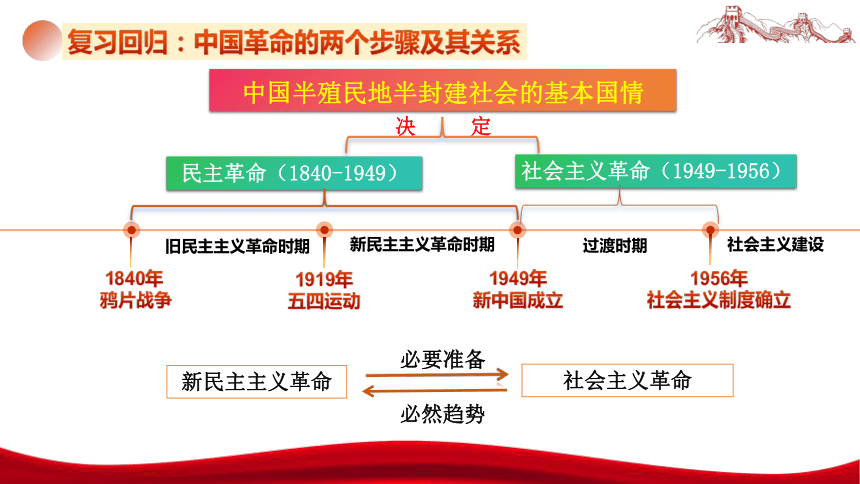 复习回归：中国革命的两个步骤及其关系

中国半殖民地半封建社会的基本国情

决　定

民主革命（1840-1949）

社会主义革命（1949-1956）

旧民主主义革命时期

新民主主义革命时期

过渡时期

社会主义建设

1840年
鸦片战争

1919年
五四运动

1949年
新中国成立

1956年
社会主义制度确立

新民主主义革命

必要准备

必然趋势

社会主义革命